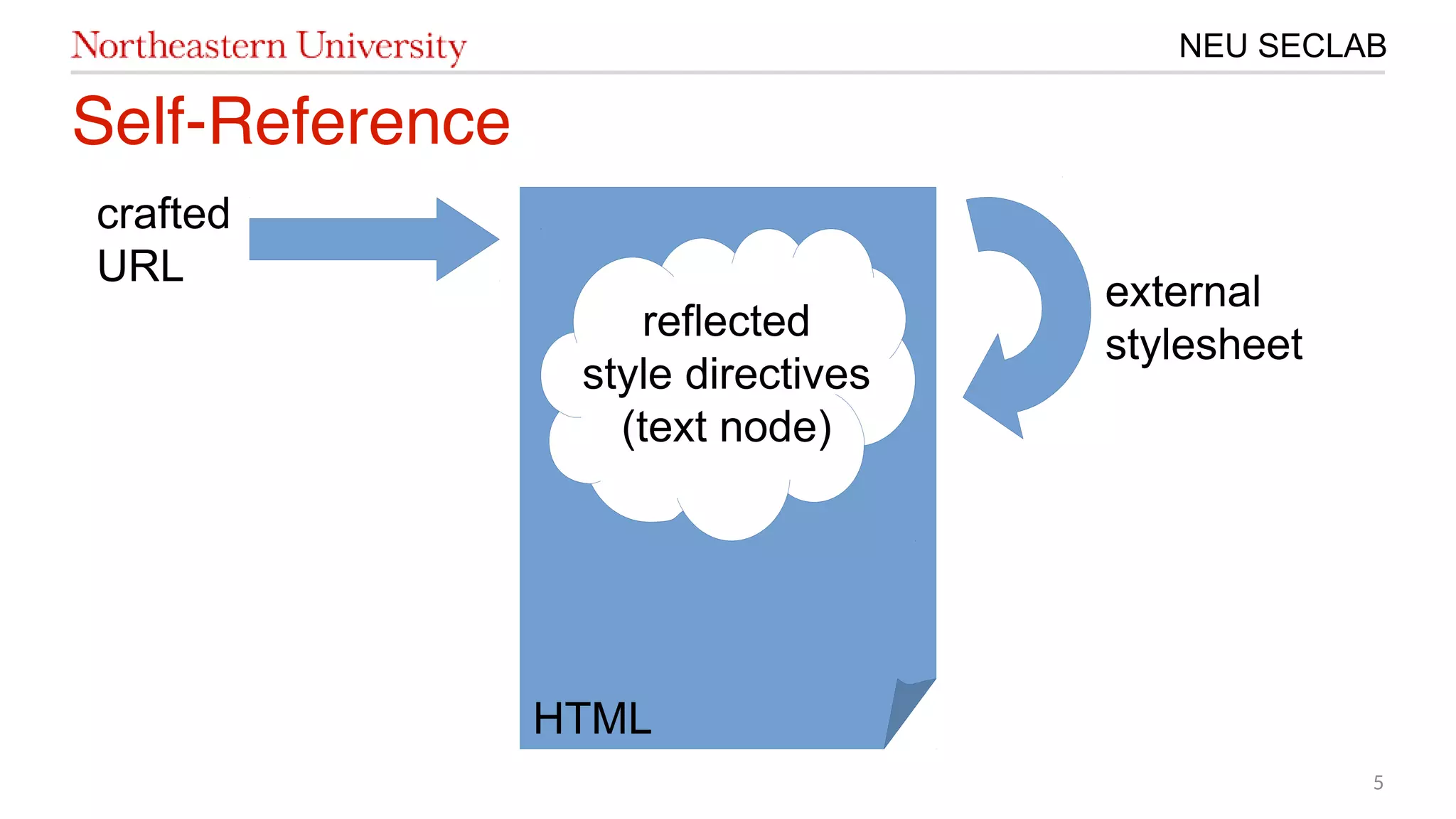 Northeastern University

NEU SECLAB

Self-Reference

crafted URL

reflected style directives (text node)

external stylesheet

HTML

5